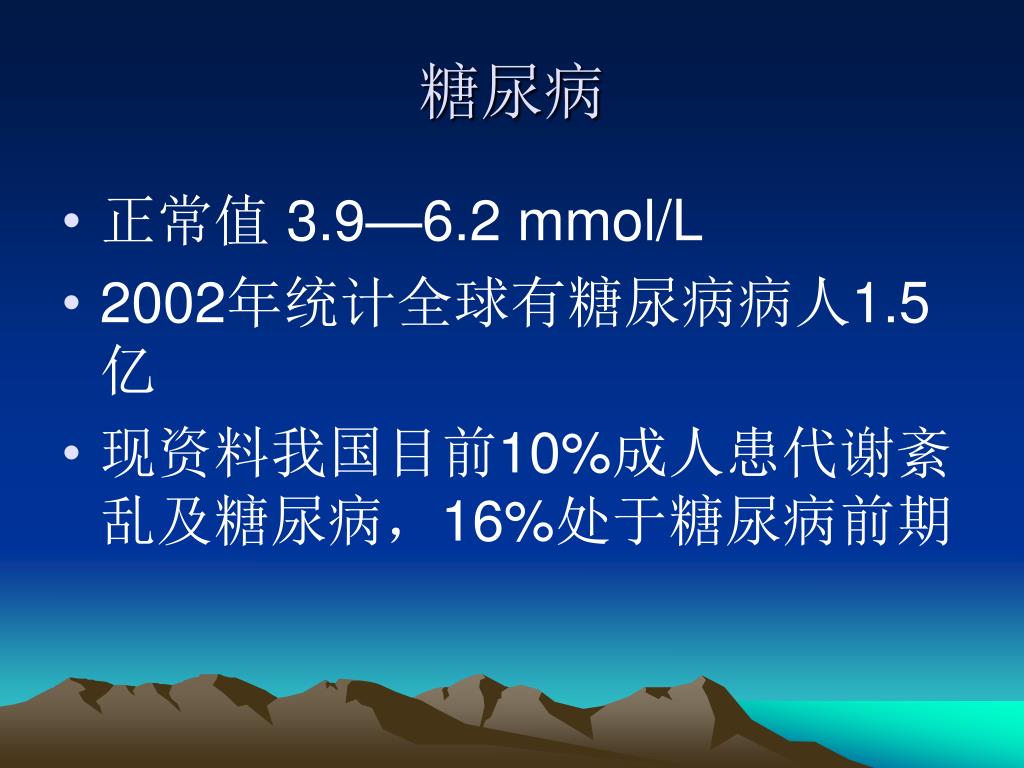 糖尿病

• 正常值 3.9—6.2 mmol/L
• 2002年统计全球有糖尿病病人1.5亿
• 现资料我国目前10%成人患代谢紊乱及糖尿病，16%处于糖尿病前期